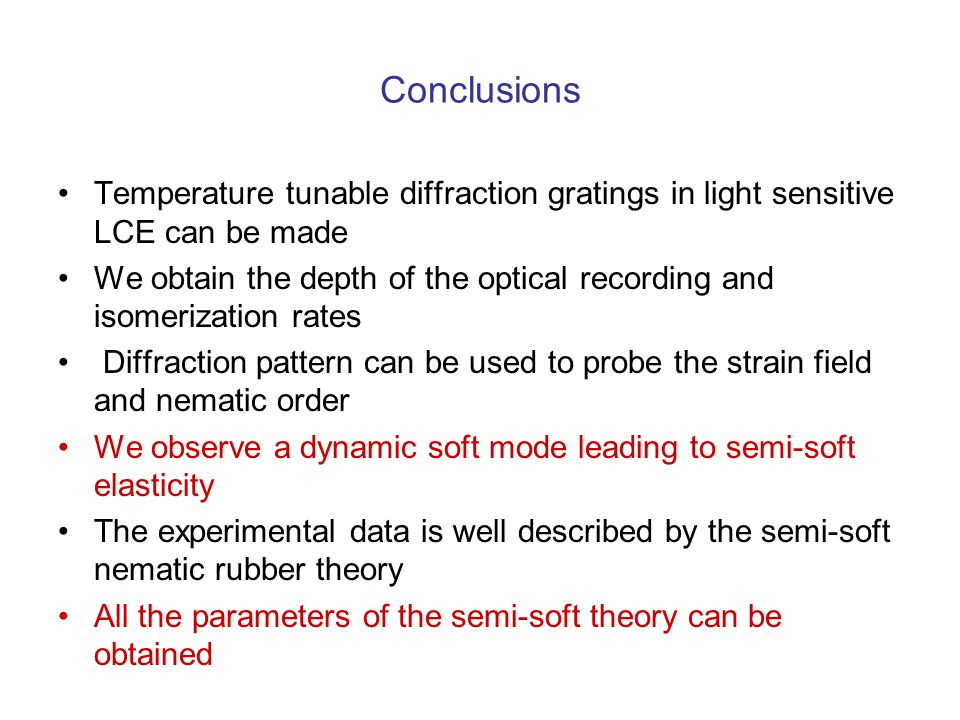 Conclusions

• Temperature tunable diffraction gratings in light sensitive LCE can be made
• We obtain the depth of the optical recording and isomerization rates
• Diffraction pattern can be used to probe the strain field and nematic order
• We observe a dynamic soft mode leading to semi-soft elasticity
• The experimental data is well described by the semi-soft nematic rubber theory
• All the parameters of the semi-soft theory can be obtained